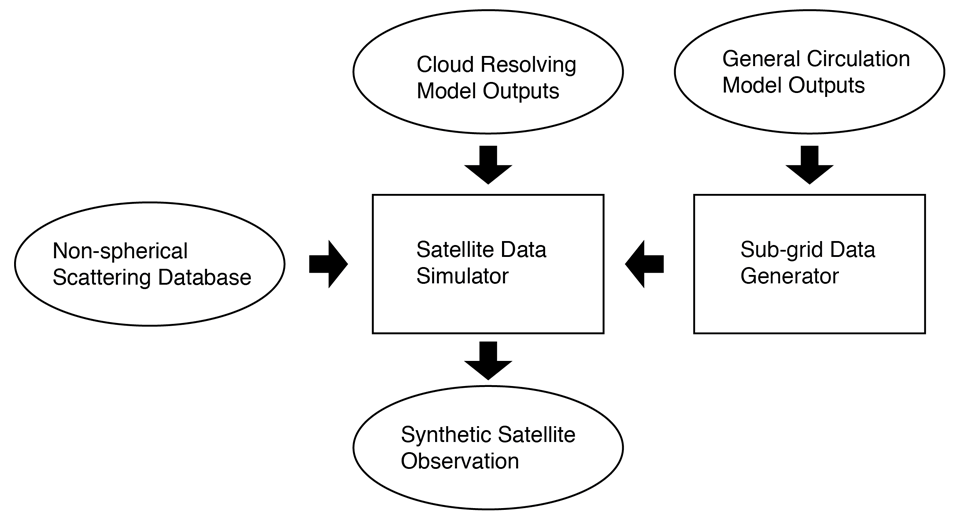 Cloud Resolving Model Outputs

General Circulation Model Outputs

Non-spherical Scattering Database

Satellite Data Simulator

Sub-grid Data Generator

Synthetic Satellite Observation